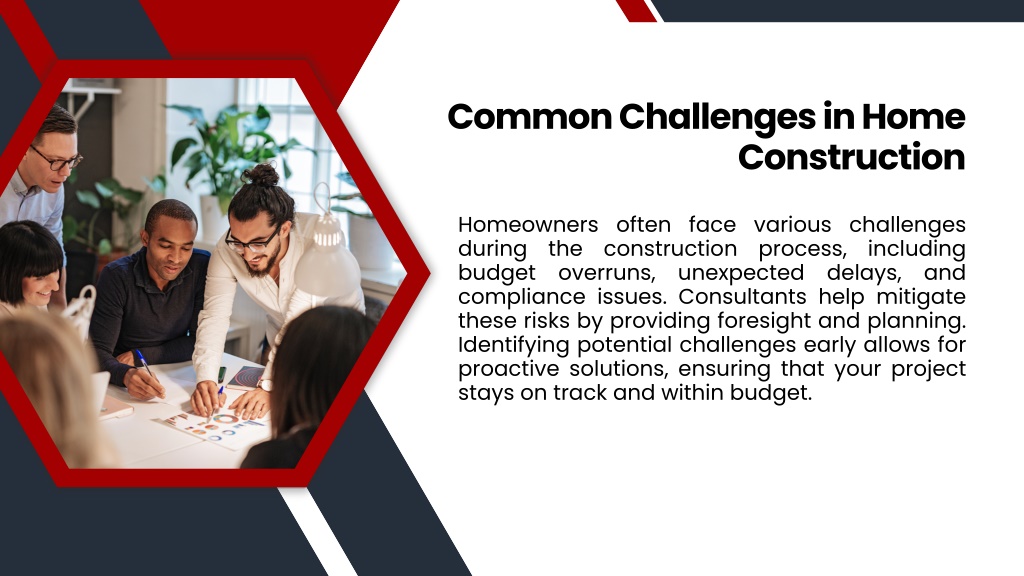 Common Challenges in Home Construction

Homeowners often face various challenges during the construction process, including budget overruns, unexpected delays, and compliance issues. Consultants help mitigate these risks by providing foresight and planning. Identifying potential challenges early allows for proactive solutions, ensuring that your project stays on track and within budget.